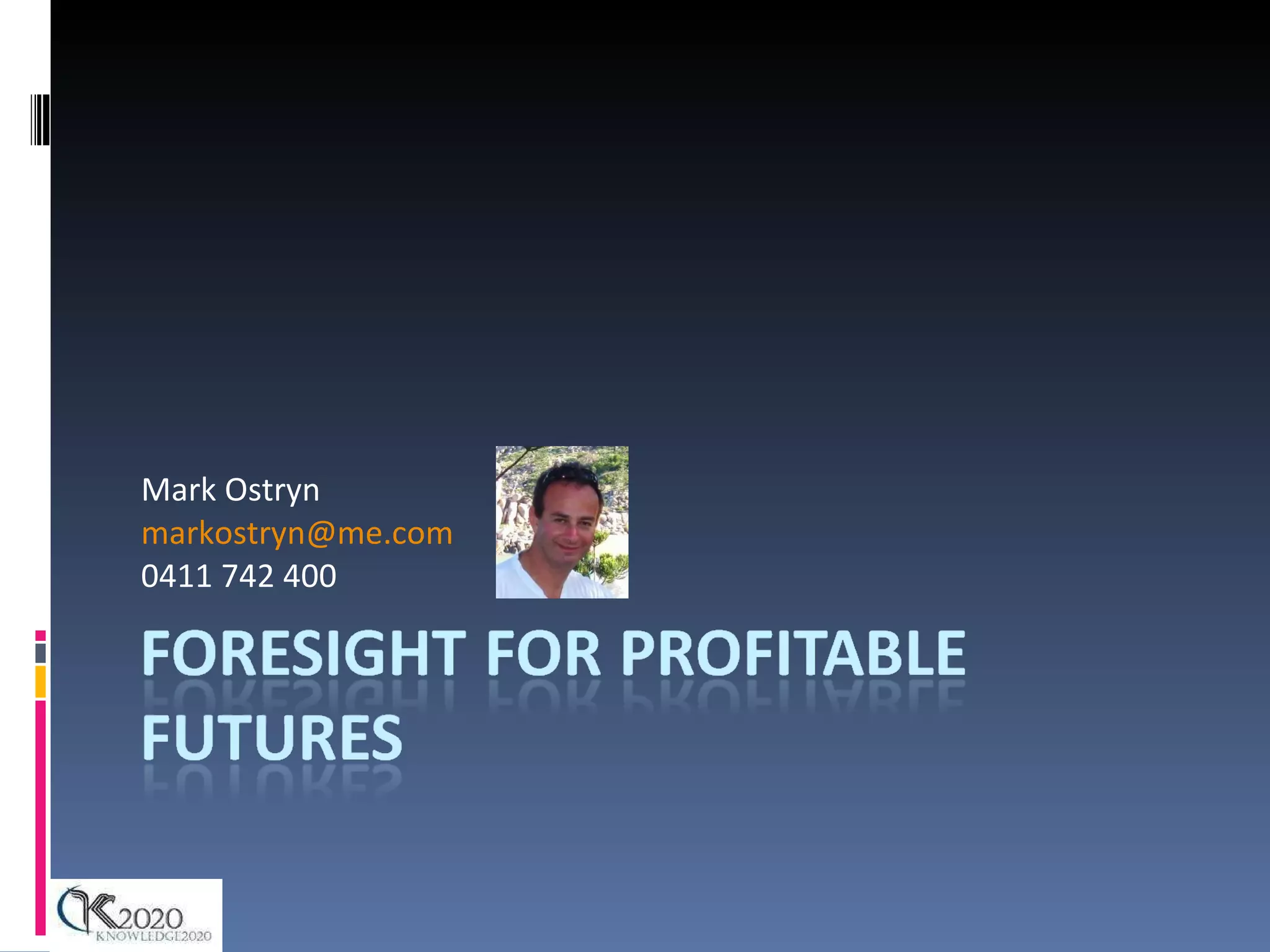 Mark Ostryn
markostryn@me.com
0411 742 400

FORESIGHT FOR PROFITABLE FUTURES

K2020
KNOWLEDGE2020